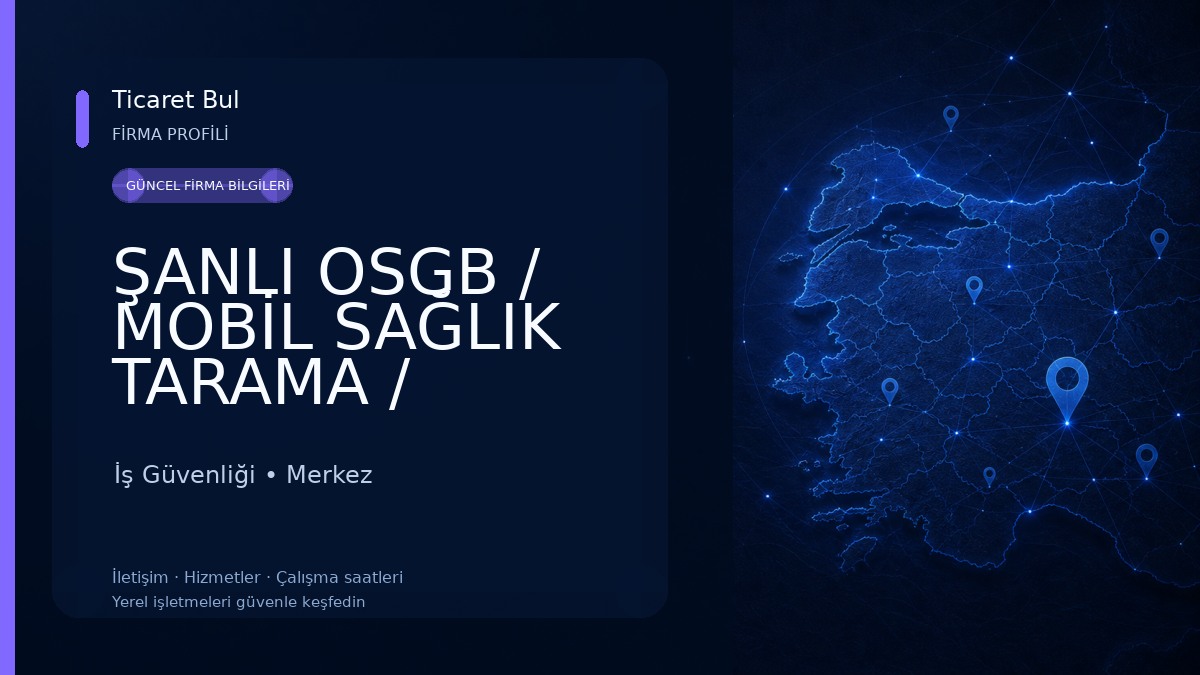 Ticaret Bul
FİRMA PROFİLİ

GÜNCEL FİRMA BİLGİLERİ

ŞANLI OSGB / MOBİL SAĞLIK TARAMA /

İş Güvenliği • Merkez

İletişim · Hizmetler · Çalışma saatleri
Yerel işletmeleri güvenle keşfedin